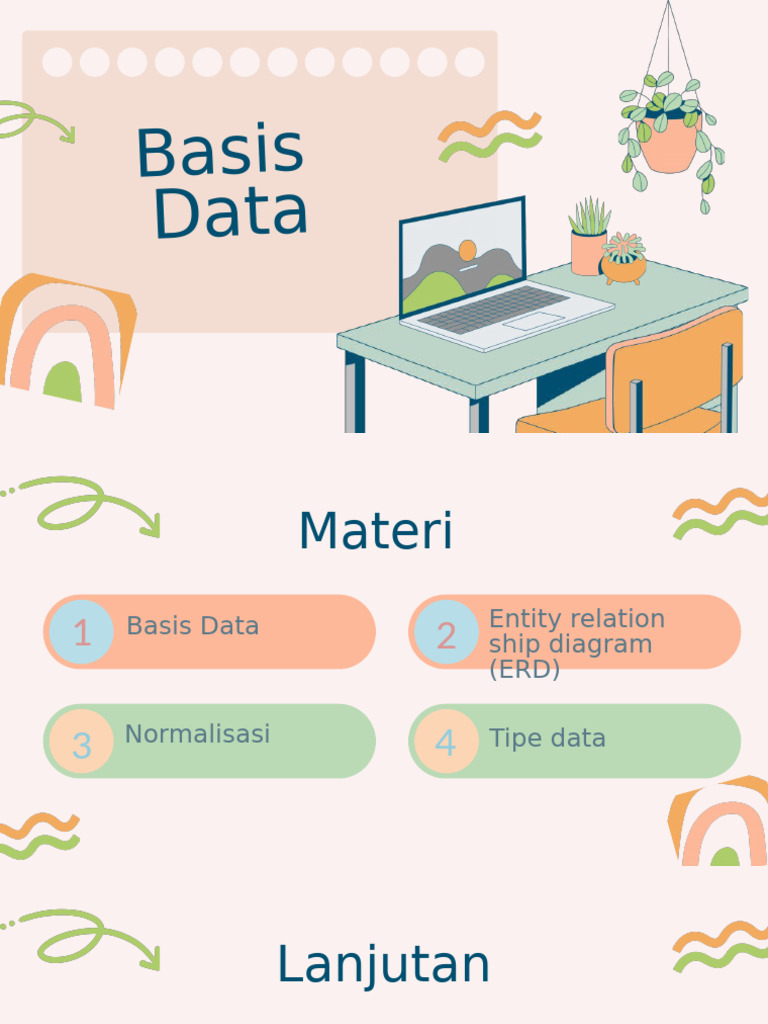 Basis Data

Materi

1 Basis Data

2 Entity relation ship diagram (ERD)

3 Normalisasi

4 Tipe data

Lanjutan